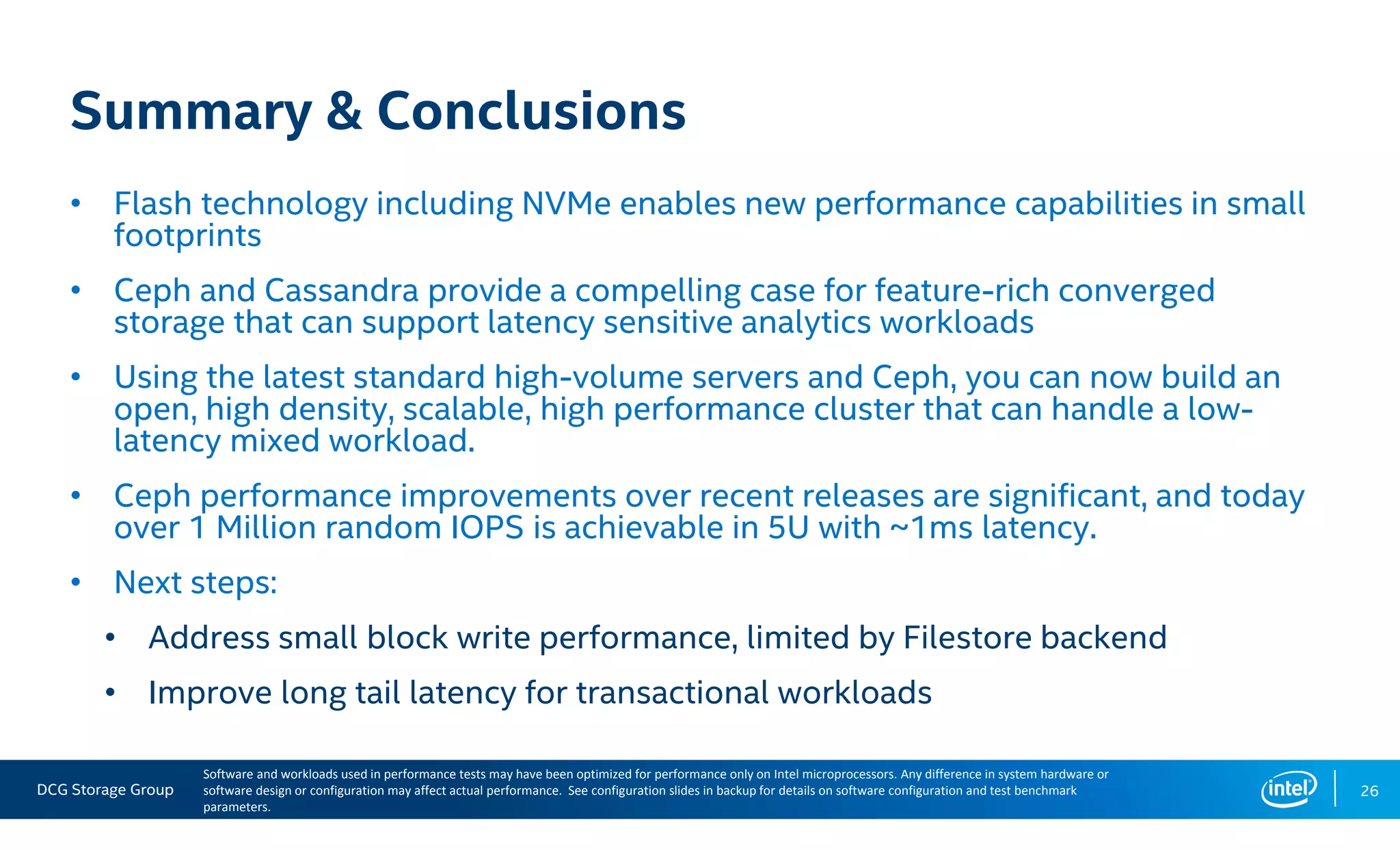 Summary & Conclusions

• Flash technology including NVMe enables new performance capabilities in small footprints

• Ceph and Cassandra provide a compelling case for feature-rich converged storage that can support latency sensitive analytics workloads

• Using the latest standard high-volume servers and Ceph, you can now build an open, high density, scalable, high performance cluster that can handle a low-latency mixed workload.

• Ceph performance improvements over recent releases are significant, and today over 1 Million random IOPS is achievable in 5U with ~1ms latency.

• Next steps:

• Address small block write performance, limited by Filestore backend

• Improve long tail latency for transactional workloads

DCG Storage Group

Software and workloads used in performance tests may have been optimized for performance only on Intel microprocessors. Any difference in system hardware or software design or configuration may affect actual performance. See configuration slides in backup for details on software configuration and test benchmark parameters.

intel

26